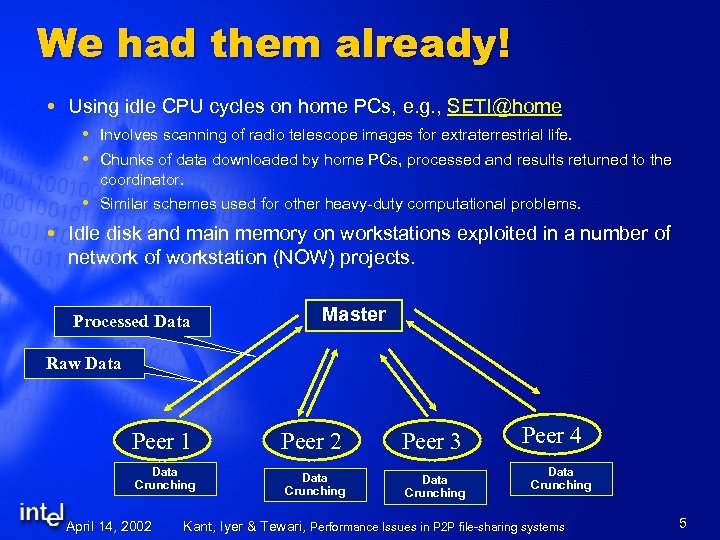 We had them already!

• Using idle CPU cycles on home PCs, e.g., SETI@home
  • Involves scanning of radio telescope images for extraterrestrial life.
  • Chunks of data downloaded by home PCs, processed and results returned to the coordinator.
  • Similar schemes used for other heavy-duty computational problems.
• Idle disk and main memory on workstations exploited in a number of network of workstation (NOW) projects.

Processed Data
Raw Data
Master
Peer 1
Peer 2
Peer 3
Peer 4
Data Crunching
Data Crunching
Data Crunching
Data Crunching

intel April 14, 2002 Kant, Iyer & Tewari, Performance Issues in P2P file-sharing systems 5